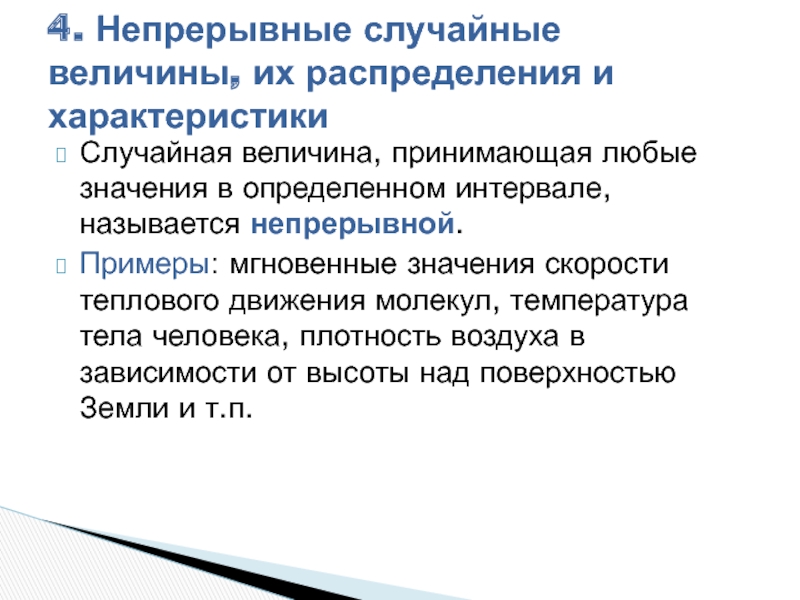 4. Непрерывные случайные величины, их распределения и характеристики

Случайная величина, принимающая любые значения в определенном интервале, называется непрерывной.

Примеры: мгновенные значения скорости теплового движения молекул, температура тела человека, плотность воздуха в зависимости от высоты над поверхностью Земли и т.п.